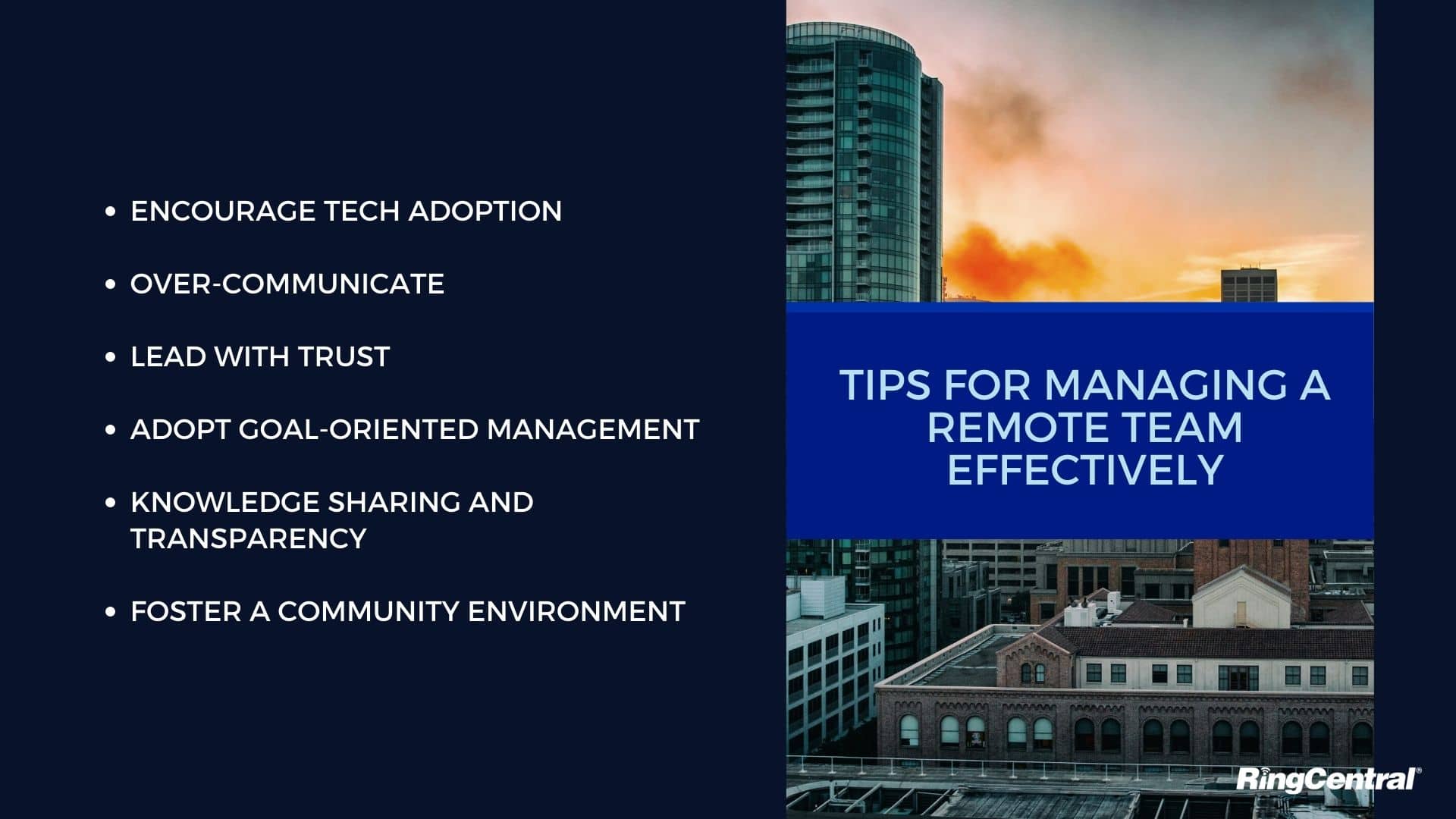 - ENCOURAGE TECH ADOPTION
- OVER-COMMUNICATE
- LEAD WITH TRUST
- ADOPT GOAL-ORIENTED MANAGEMENT
- KNOWLEDGE SHARING AND TRANSPARENCY
- FOSTER A COMMUNITY ENVIRONMENT

TIPS FOR MANAGING A REMOTE TEAM EFFECTIVELY

RingCentral®